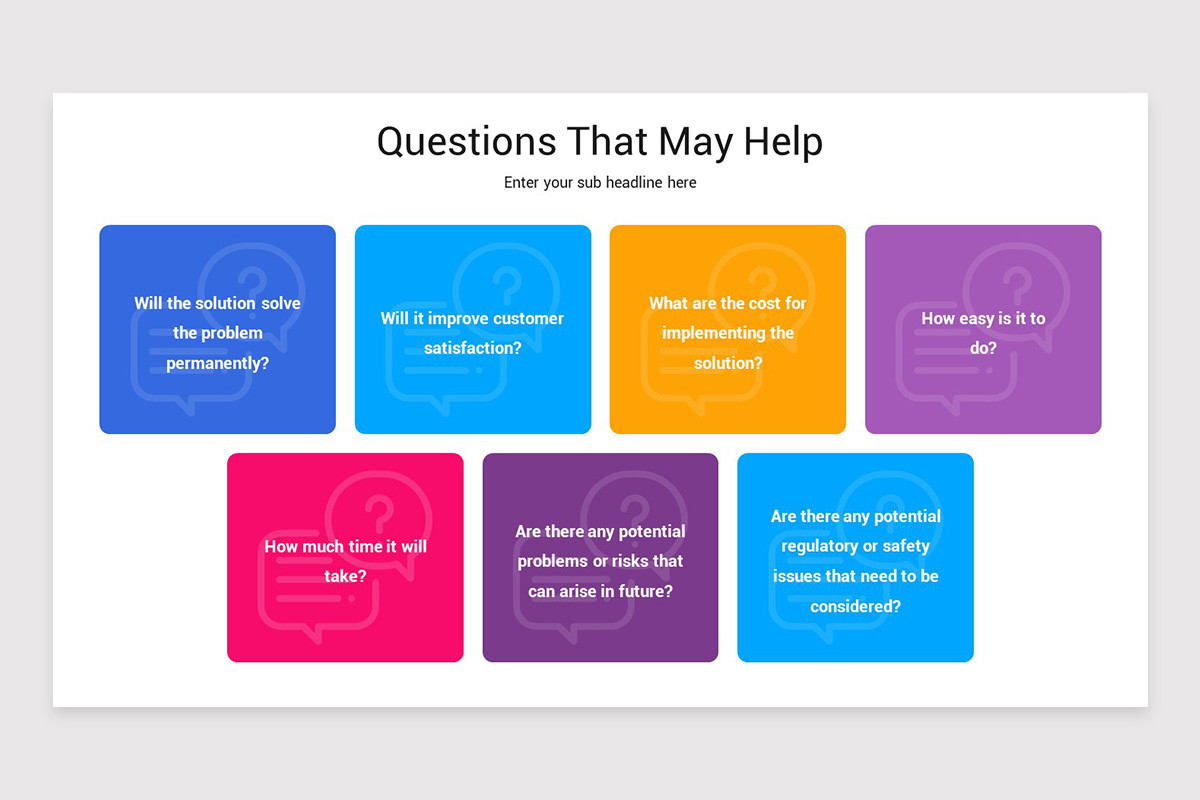 Questions That May Help

Enter your sub headline here

Will the solution solve the problem permanently?

Will it improve customer satisfaction?

What are the cost for implementing the solution?

How easy is it to do?

How much time it will take?

Are there any potential problems or risks that can arise in future?

Are there any potential regulatory or safety issues that need to be considered?